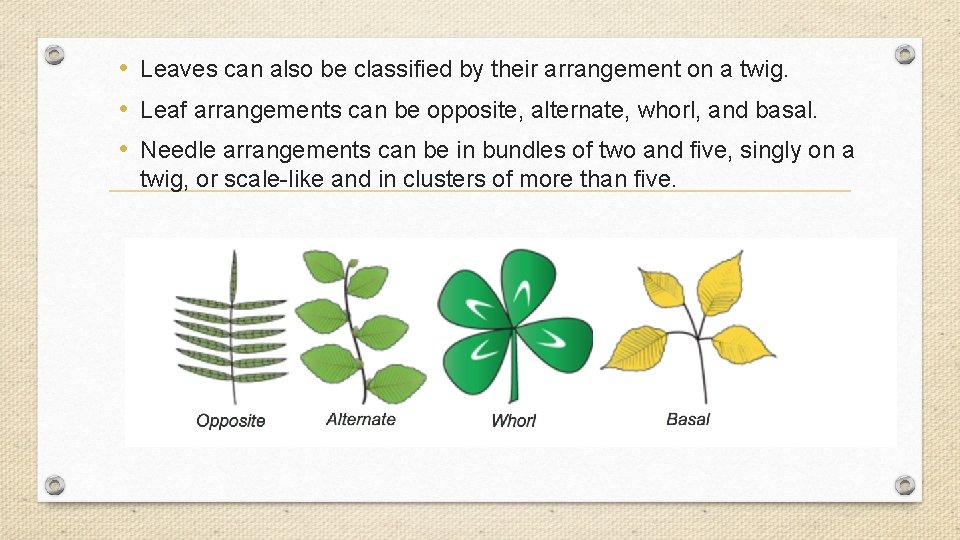 • Leaves can also be classified by their arrangement on a twig.
• Leaf arrangements can be opposite, alternate, whorl, and basal.
• Needle arrangements can be in bundles of two and five, singly on a twig, or scale-like and in clusters of more than five.

Opposite
Alternate
Whorl
Basal